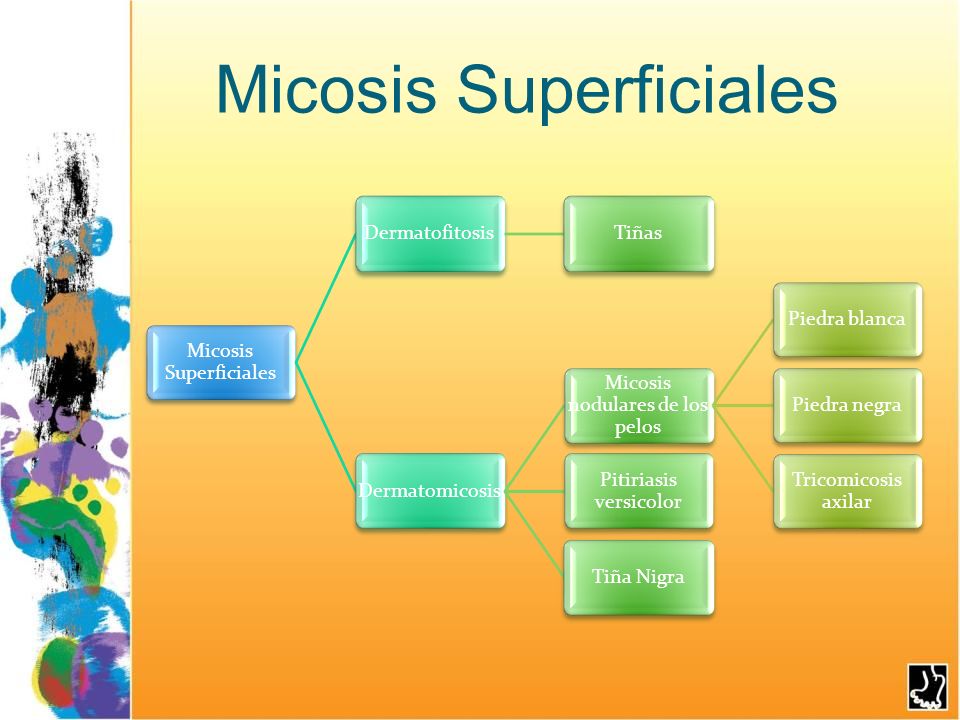 Micosis Superficiales

Micosis Superficiales

Dermatofitosis

Tiñas

Dermatomicosis

Micosis nodulares de los pelos

Piedra blanca

Piedra negra

Tricomicosis axilar

Pitiriasis versicolor

Tiña Nigra